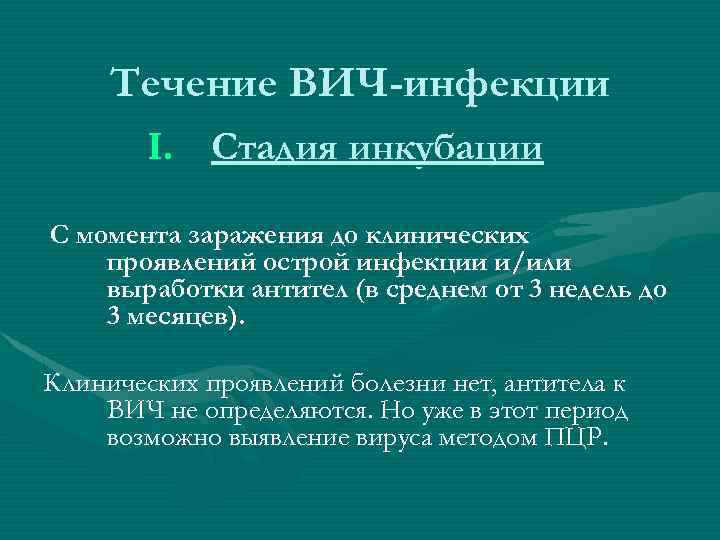 Течение ВИЧ-инфекции

I. Стадия инкубации

С момента заражения до клинических проявлений острой инфекции и/или выработки антител (в среднем от 3 недель до 3 месяцев).

Клинических проявлений болезни нет, антитела к ВИЧ не определяются. Но уже в этот период возможно выявление вируса методом ПЦР.